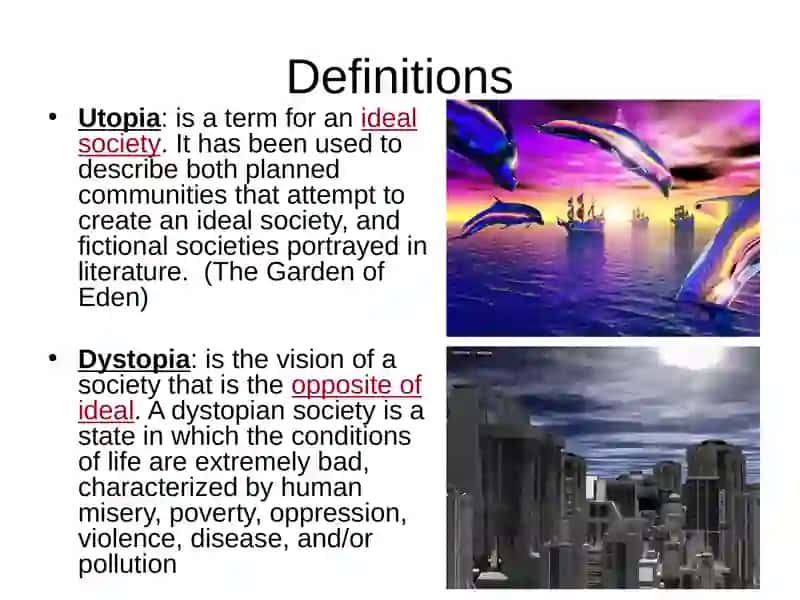 Definitions

• Utopia: is a term for an ideal society. It has been used to describe both planned communities that attempt to create an ideal society, and fictional societies portrayed in literature. (The Garden of Eden)

• Dystopia: is the vision of a society that is the opposite of ideal. A dystopian society is a state in which the conditions of life are extremely bad, characterized by human misery, poverty, oppression, violence, disease, and/or pollution